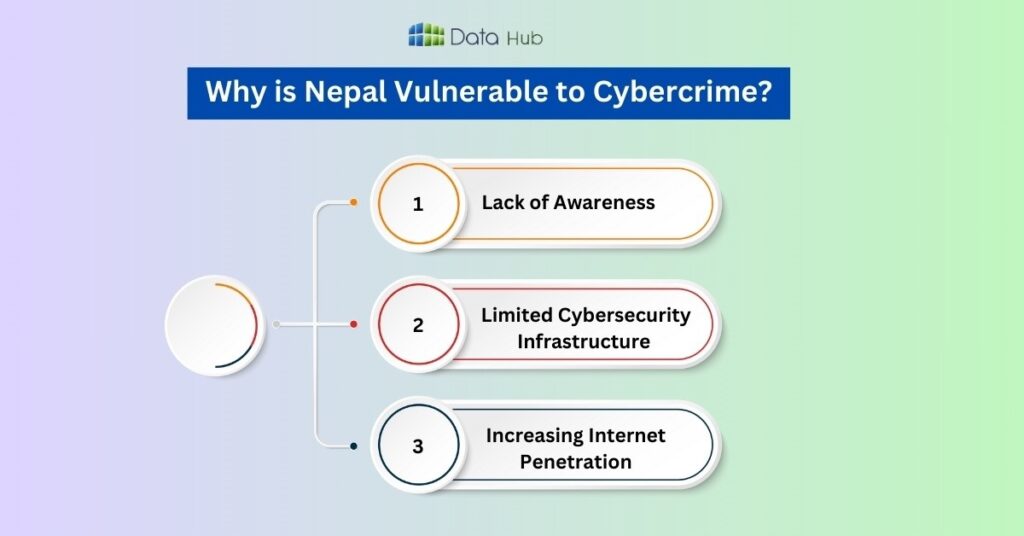 Data Hub

Why is Nepal Vulnerable to Cybercrime?

1 Lack of Awareness

2 Limited Cybersecurity Infrastructure

3 Increasing Internet Penetration